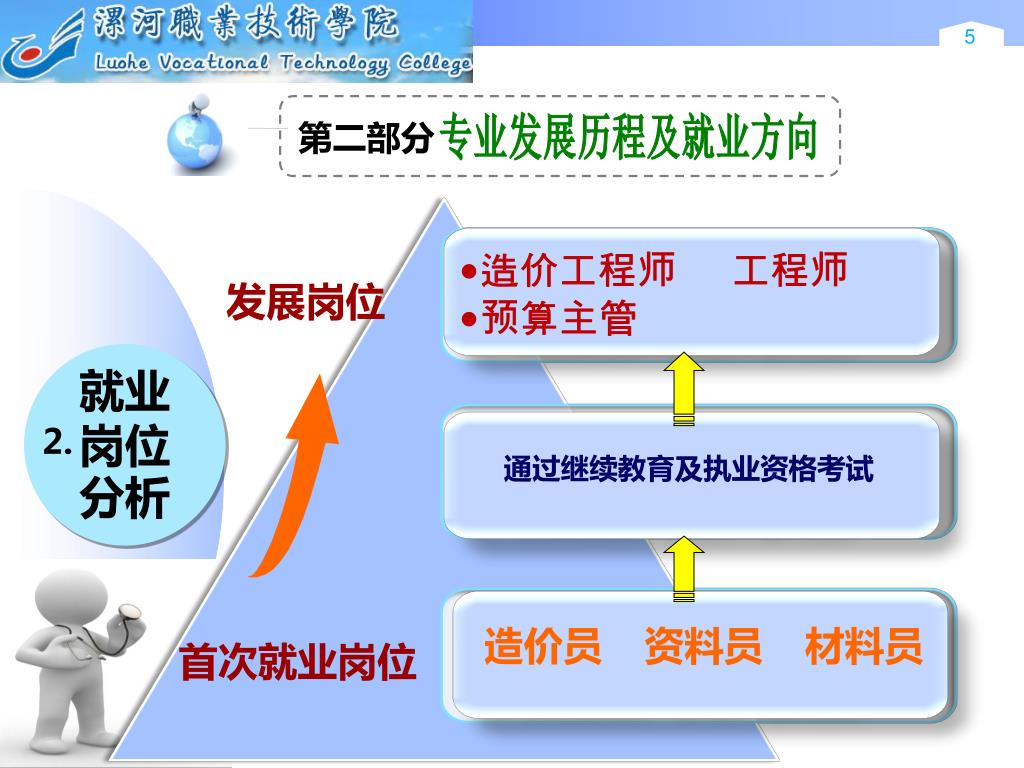 漯河職業技術學院
Luohe Vocational Technology College

5

第二部分 专业发展历程及就业方向

2. 就业岗位分析

发展岗位

•造价工程师　工程师
•预算主管

通过继续教育及执业资格考试

首次就业岗位

造价员　资料员　材料员